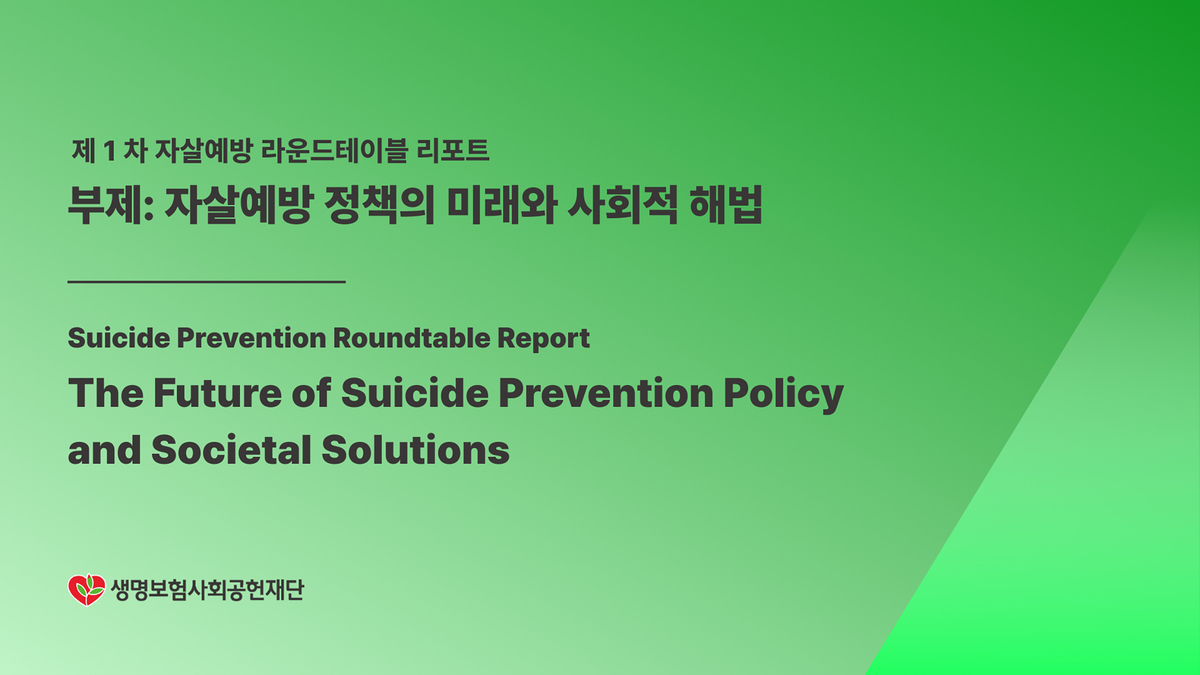 제 1 차 자살예방 라운드테이블 리포트
부제: 자살예방 정책의 미래와 사회적 해법

Suicide Prevention Roundtable Report
The Future of Suicide Prevention Policy and Societal Solutions

생명보험사회공헌재단